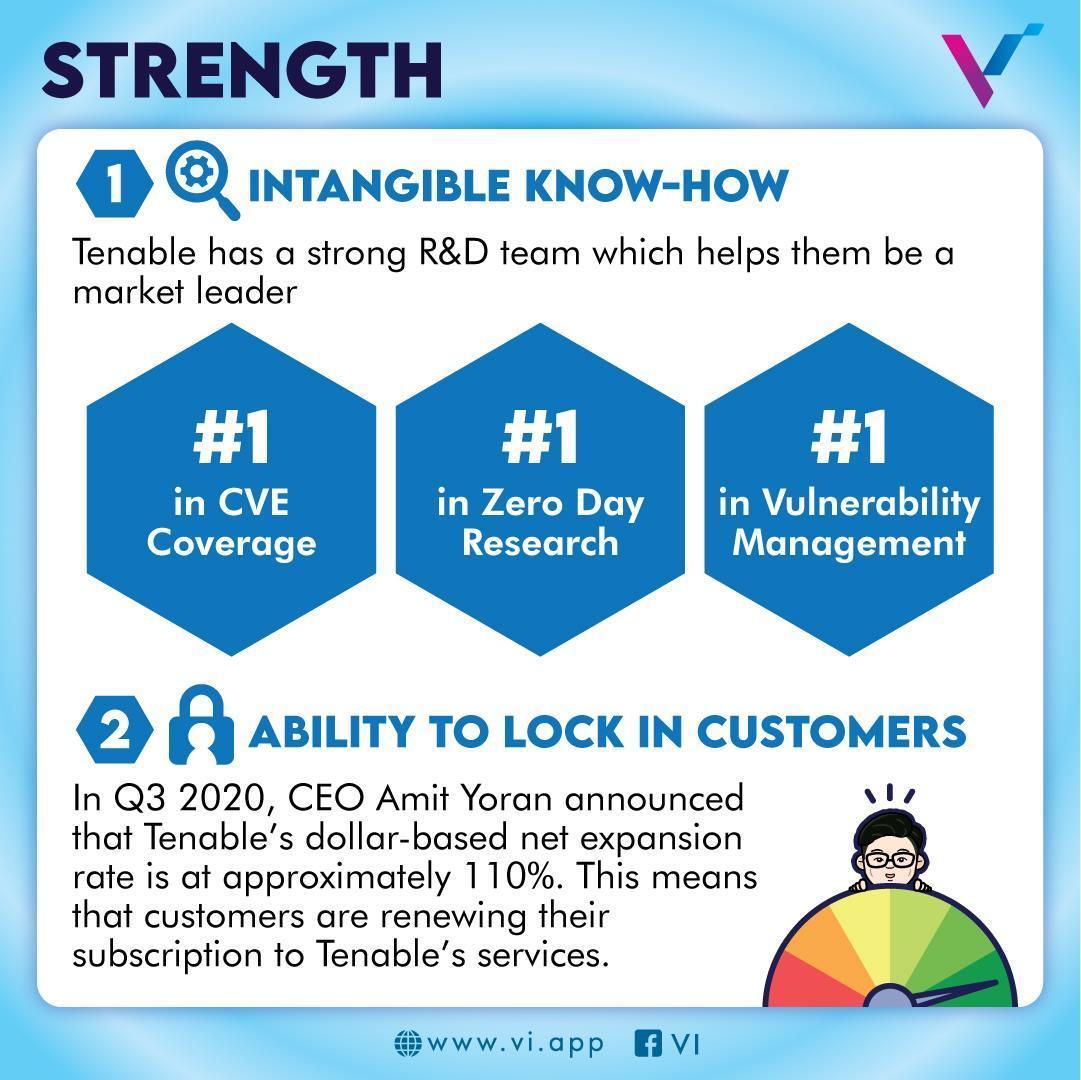 STRENGTH

1 INTANGIBLE KNOW-HOW

Tenable has a strong R&D team which helps them be a market leader

#1 in CVE Coverage

#1 in Zero Day Research

#1 in Vulnerability Management

2 ABILITY TO LOCK IN CUSTOMERS

In Q3 2020, CEO Amit Yoran announced that Tenable's dollar-based net expansion rate is at approximately 110%. This means that customers are renewing their subscription to Tenable's services.

www.vi.app VI